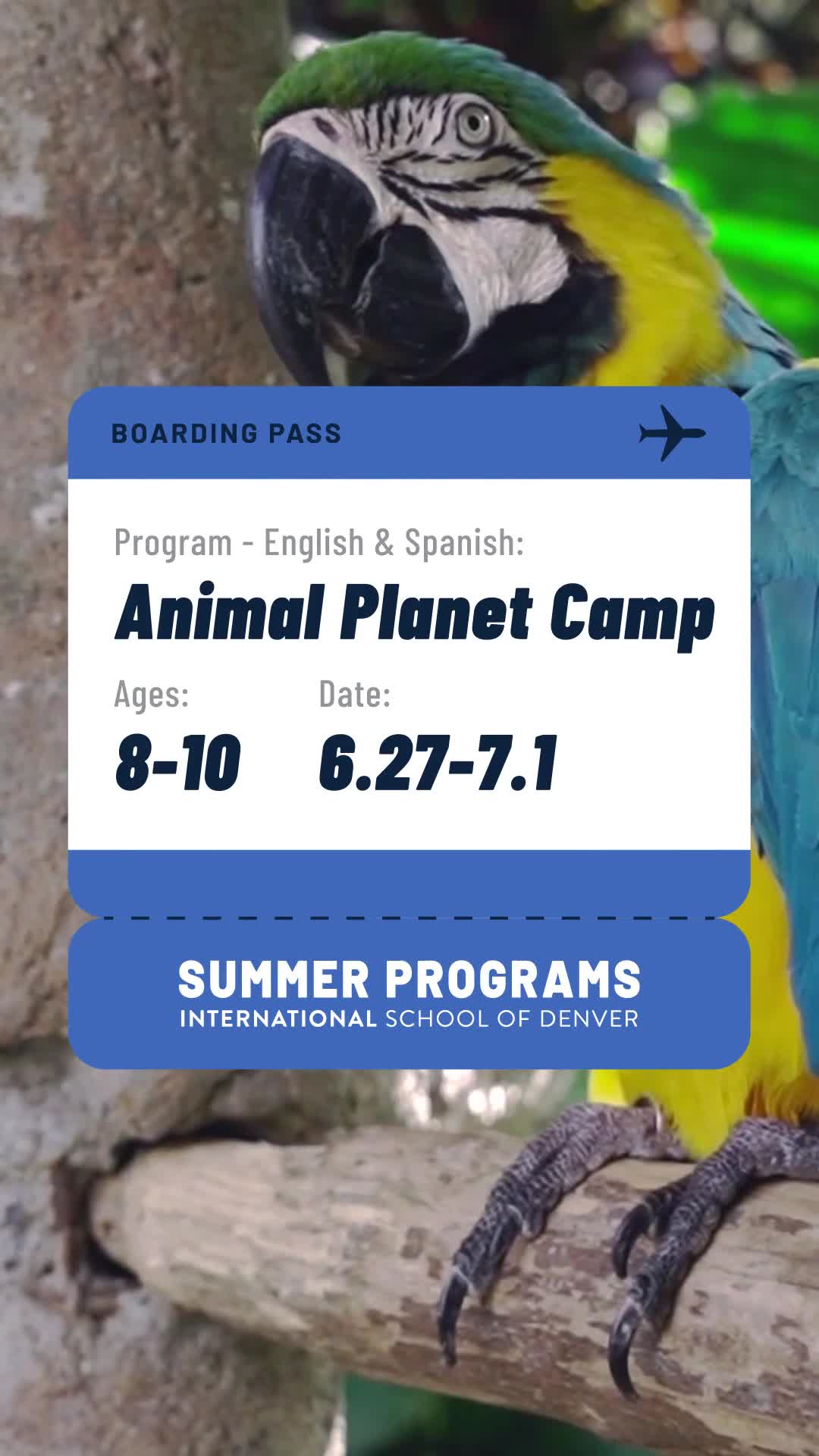 BOARDING PASS

Program - English & Spanish:

Animal Planet Camp

Ages:
8-10

Date:
6.27-7.1

SUMMER PROGRAMS
INTERNATIONAL SCHOOL OF DENVER